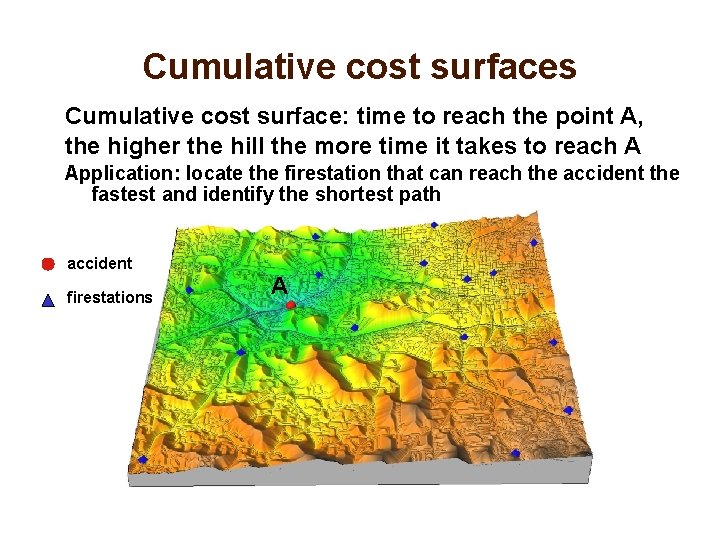 Cumulative cost surfaces

Cumulative cost surface: time to reach the point A, the higher the hill the more time it takes to reach A

Application: locate the firestation that can reach the accident the fastest and identify the shortest path

accident

firestations

A